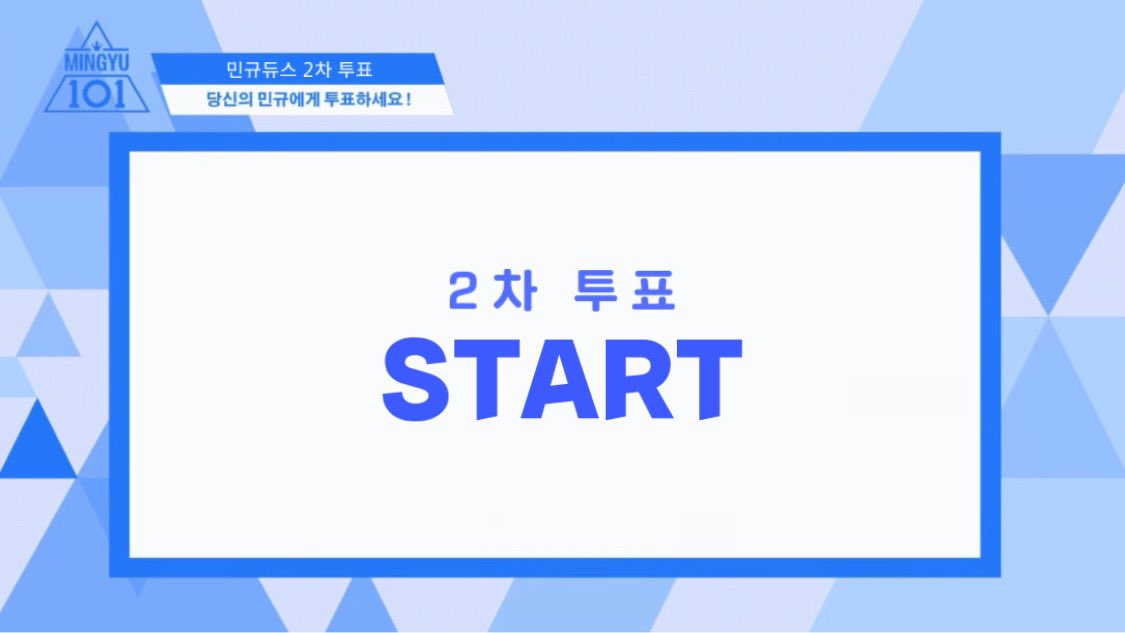 MINGYU
101

민규듀스 2차 투표
당신의 민규에게 투표하세요 !

2차 투표
START